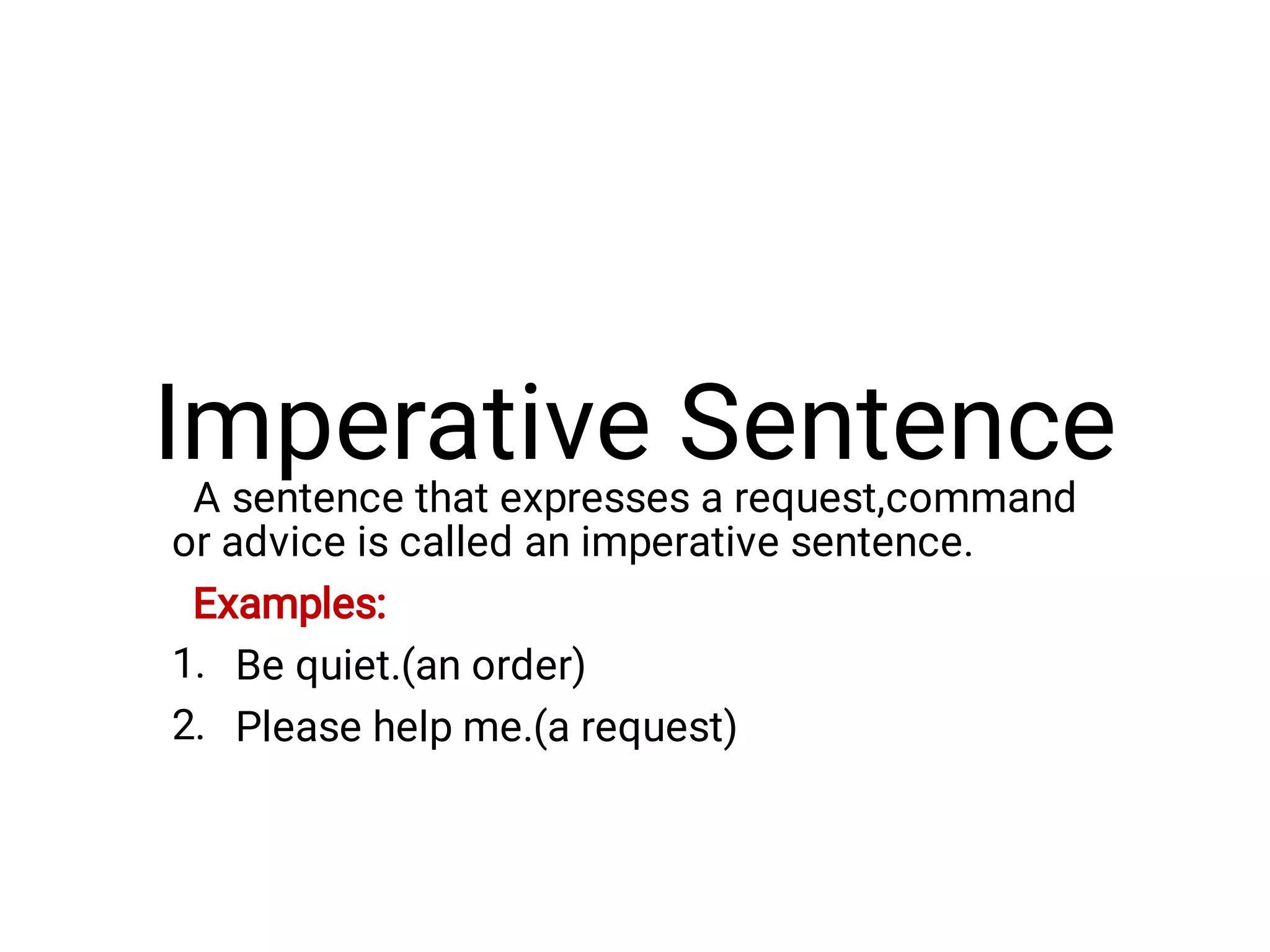 Imperative Sentence

A sentence that expresses a request,command or advice is called an imperative sentence.

Examples:

1. Be quiet.(an order)
2. Please help me.(a request)